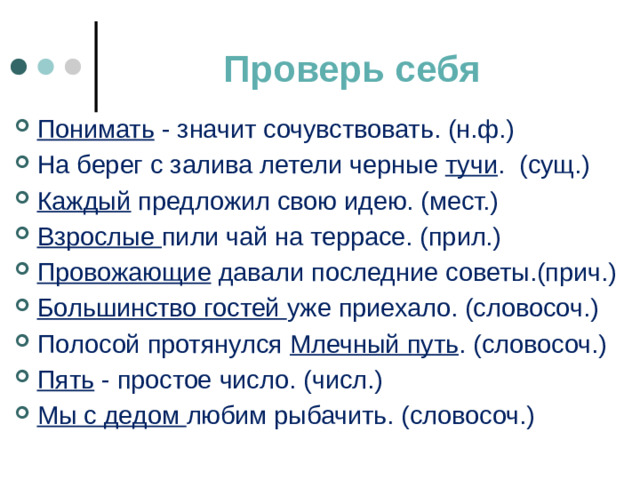 Проверь себя

Понимать - значит сочувствовать. (н.ф.)

На берег с залива летели черные тучи. (сущ.)

Каждый предложил свою идею. (мест.)

Взрослые пили чай на террасе. (прил.)

Провожающие давали последние советы.(прич.)

Большинство гостей уже приехало. (словосоч.)

Полосой протянулся Млечный путь. (словосоч.)

Пять - простое число. (числ.)

Мы с дедом любим рыбачить. (словосоч.)